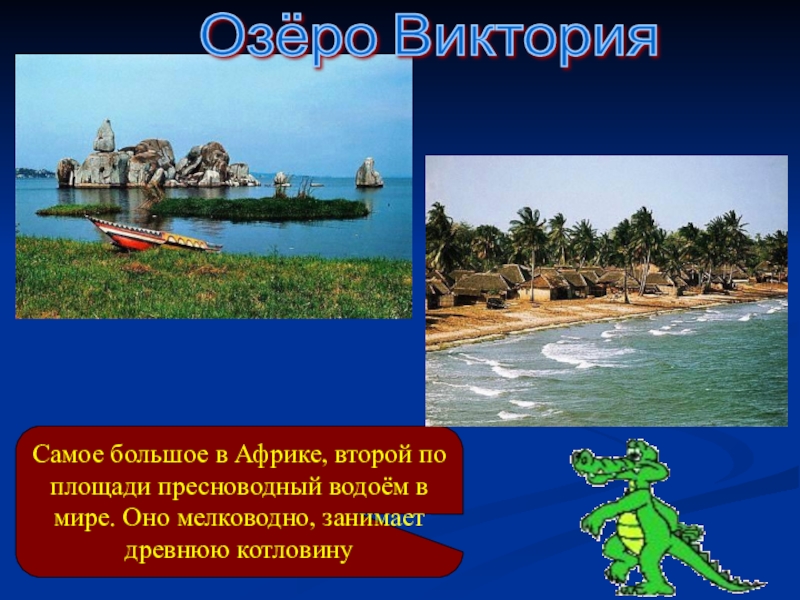 Озёро Виктория

Самое большое в Африке, второй по площади пресноводный водоём в мире. Оно мелководно, занимает древнюю котловину